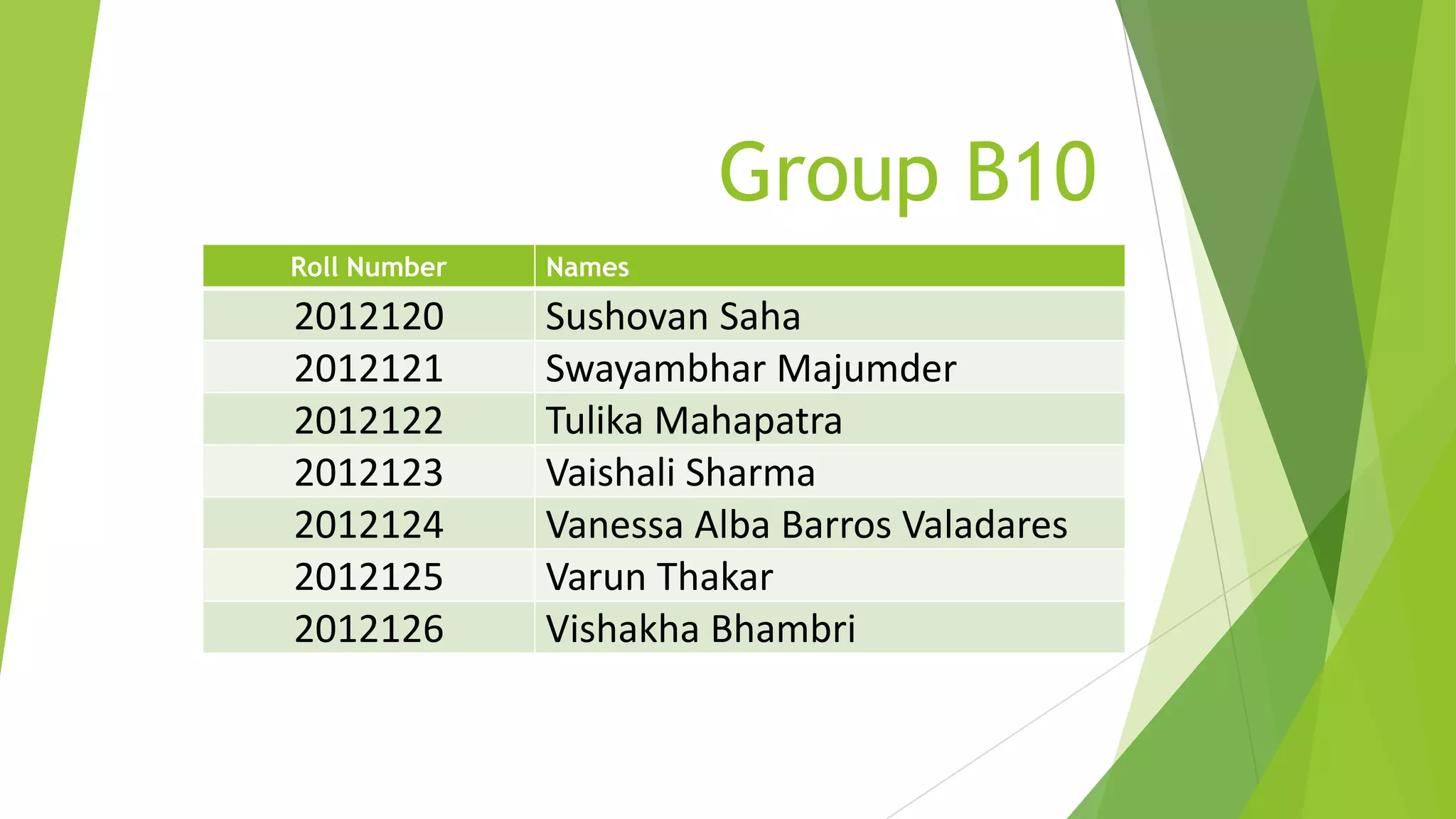 Group B10

| Roll Number | Names |
|---|---|
| 2012120 | Sushovan Saha |
| 2012121 | Swayambhar Majumder |
| 2012122 | Tulika Mahapatra |
| 2012123 | Vaishali Sharma |
| 2012124 | Vanessa Alba Barros Valadares |
| 2012125 | Varun Thakar |
| 2012126 | Vishakha Bhambri |